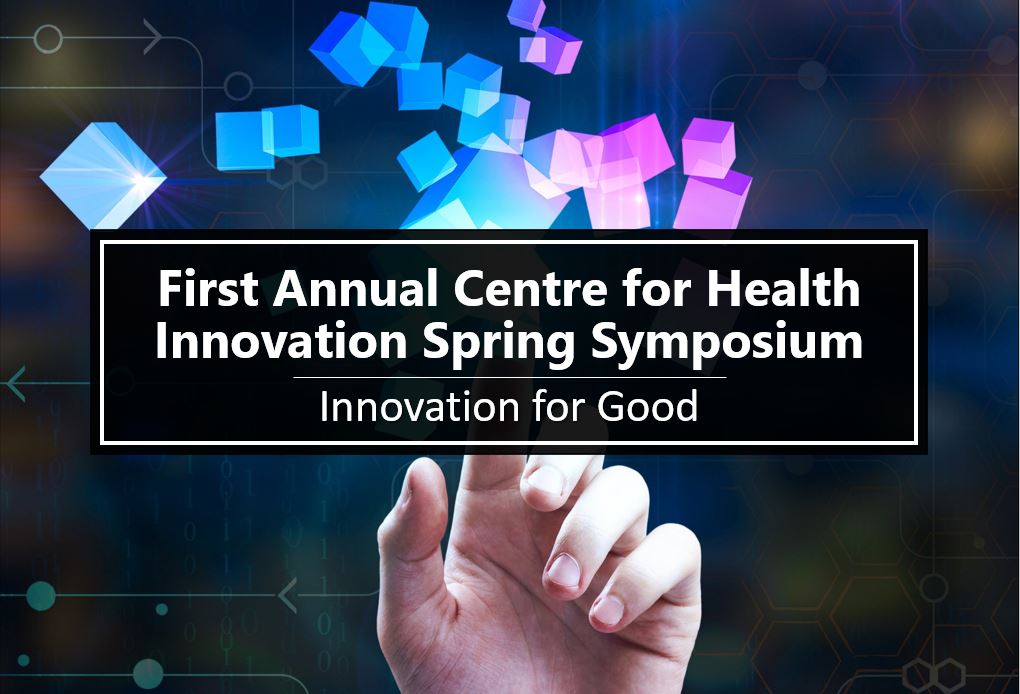 First Annual Centre for Health Innovation Spring Symposium

Innovation for Good